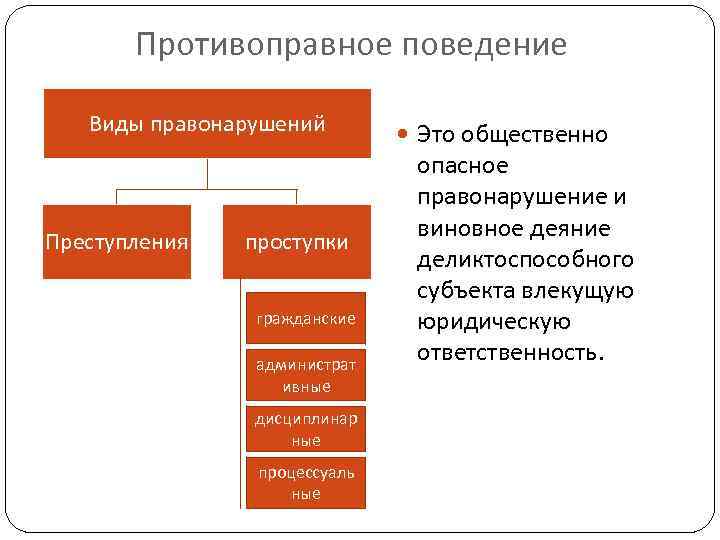 Противоправное поведение

Виды правонарушений

Преступления

проступки

гражданские

административные

дисциплинарные

процессуальные

Это общественно опасное правонарушение и виновное деяние деликтоспособного субъекта влекущую юридическую ответственность.